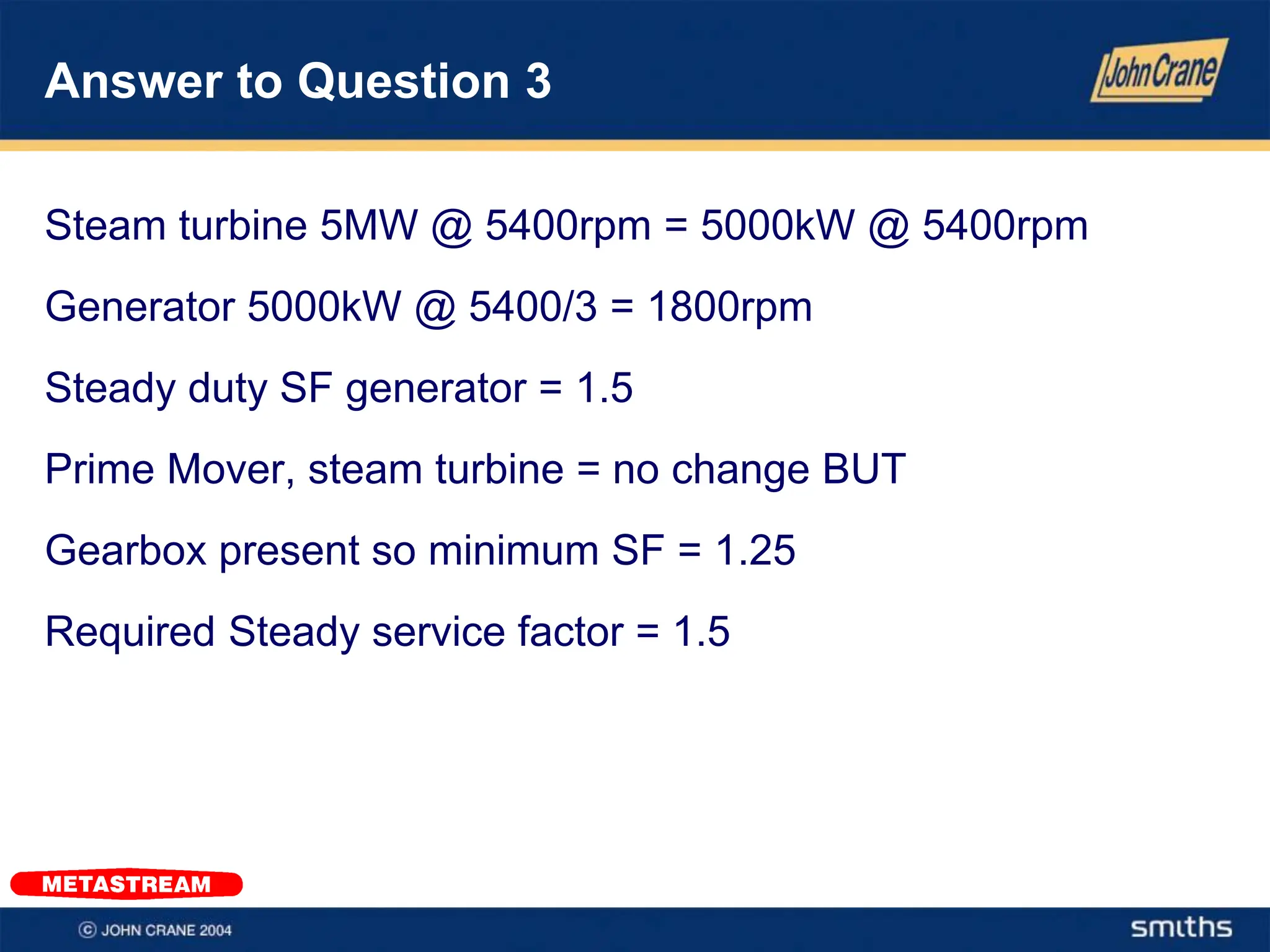 Answer to Question 3

John Crane

Steam turbine 5MW @ 5400rpm = 5000kW @ 5400rpm

Generator 5000kW @ 5400/3 = 1800rpm

Steady duty SF generator = 1.5

Prime Mover, steam turbine = no change BUT

Gearbox present so minimum SF = 1.25

Required Steady service factor = 1.5

METASTREAM

© JOHN CRANE 2004

smiths